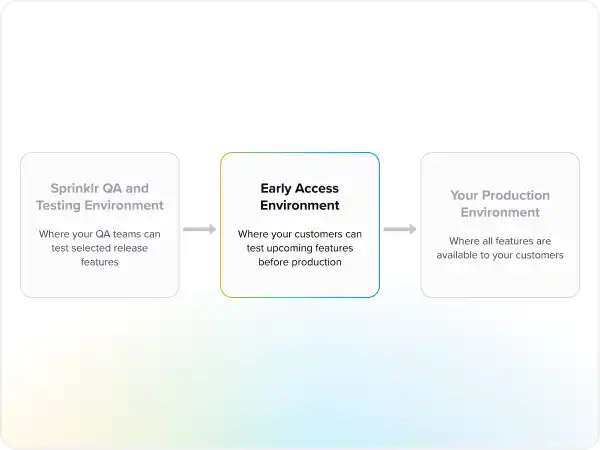 Sprinklr QA and Testing Environment

Where your QA teams can test selected release features

Early Access Environment

Where your customers can test upcoming features before production

Your Production Environment

Where all features are available to your customers